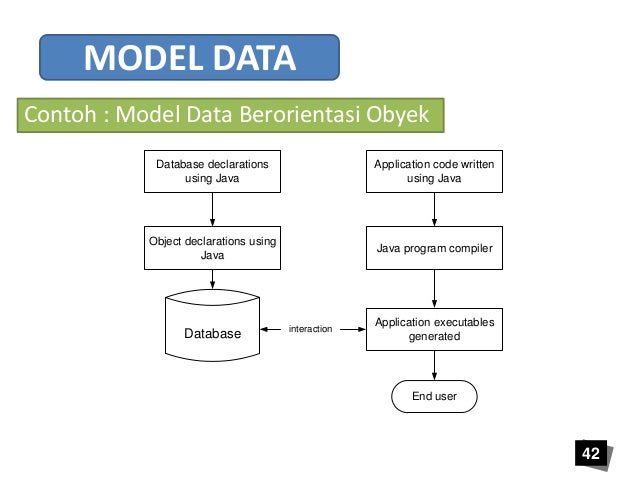 MODEL DATA

Contoh : Model Data Berorientasi Obyek

Database declarations using Java

Object declarations using Java

Database

interaction

Application code written using Java

Java program compiler

Application executables generated

End user

42